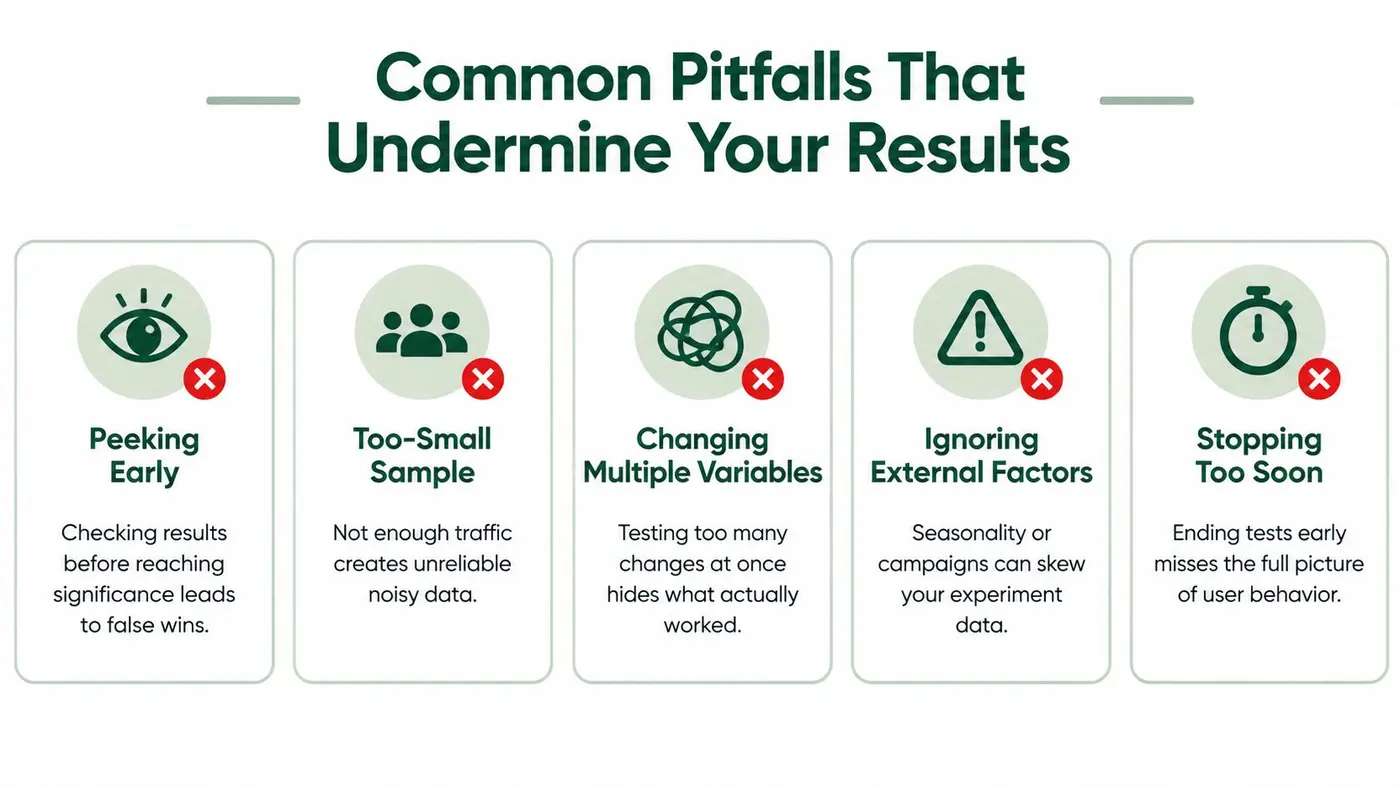 Common Pitfalls That Undermine Your Results

Peeking Early

Checking results before reaching significance leads to false wins.

Too-Small Sample

Not enough traffic creates unreliable noisy data.

Changing Multiple Variables

Testing too many changes at once hides what actually worked.

Ignoring External Factors

Seasonality or campaigns can skew your experiment data.

Stopping Too Soon

Ending tests early misses the full picture of user behavior.